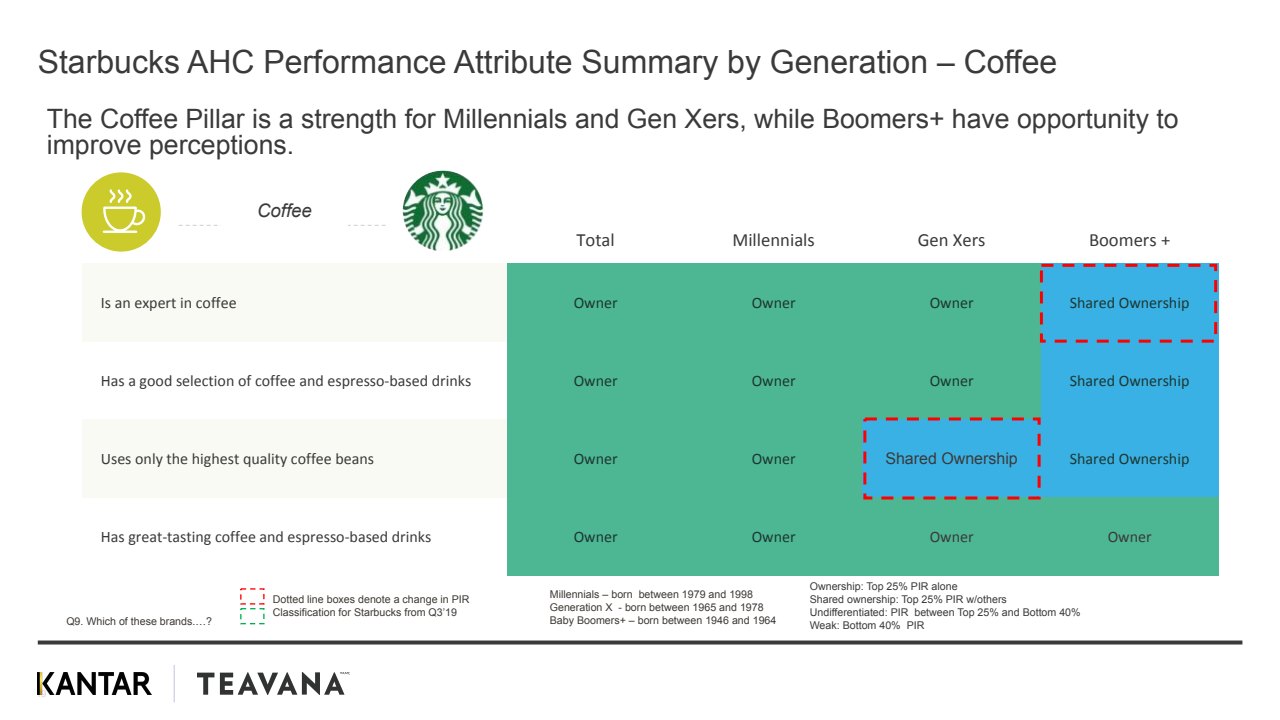 Starbucks AHC Performance Attribute Summary by Generation – Coffee

The Coffee Pillar is a strength for Millennials and Gen Xers, while Boomers+ have opportunity to improve perceptions.

Coffee

| | Total | Millennials | Gen Xers | Boomers + |
|---|---|---|---|---|
| Is an expert in coffee | Owner | Owner | Owner | Shared Ownership |
| Has a good selection of coffee and espresso-based drinks | Owner | Owner | Owner | Shared Ownership |
| Uses only the highest quality coffee beans | Owner | Owner | Shared Ownership | Shared Ownership |
| Has great-tasting coffee and espresso-based drinks | Owner | Owner | Owner | Owner |

Q9. Which of these brands….?

Dotted line boxes denote a change in PIR Classification for Starbucks from Q3'19

Millennials – born between 1979 and 1998
Generation X - born between 1965 and 1978
Baby Boomers+ – born between 1946 and 1964

Ownership: Top 25% PIR alone
Shared ownership: Top 25% PIR w/others
Undifferentiated: PIR between Top 25% and Bottom 40%
Weak: Bottom 40% PIR

KANTAR TEAVANA